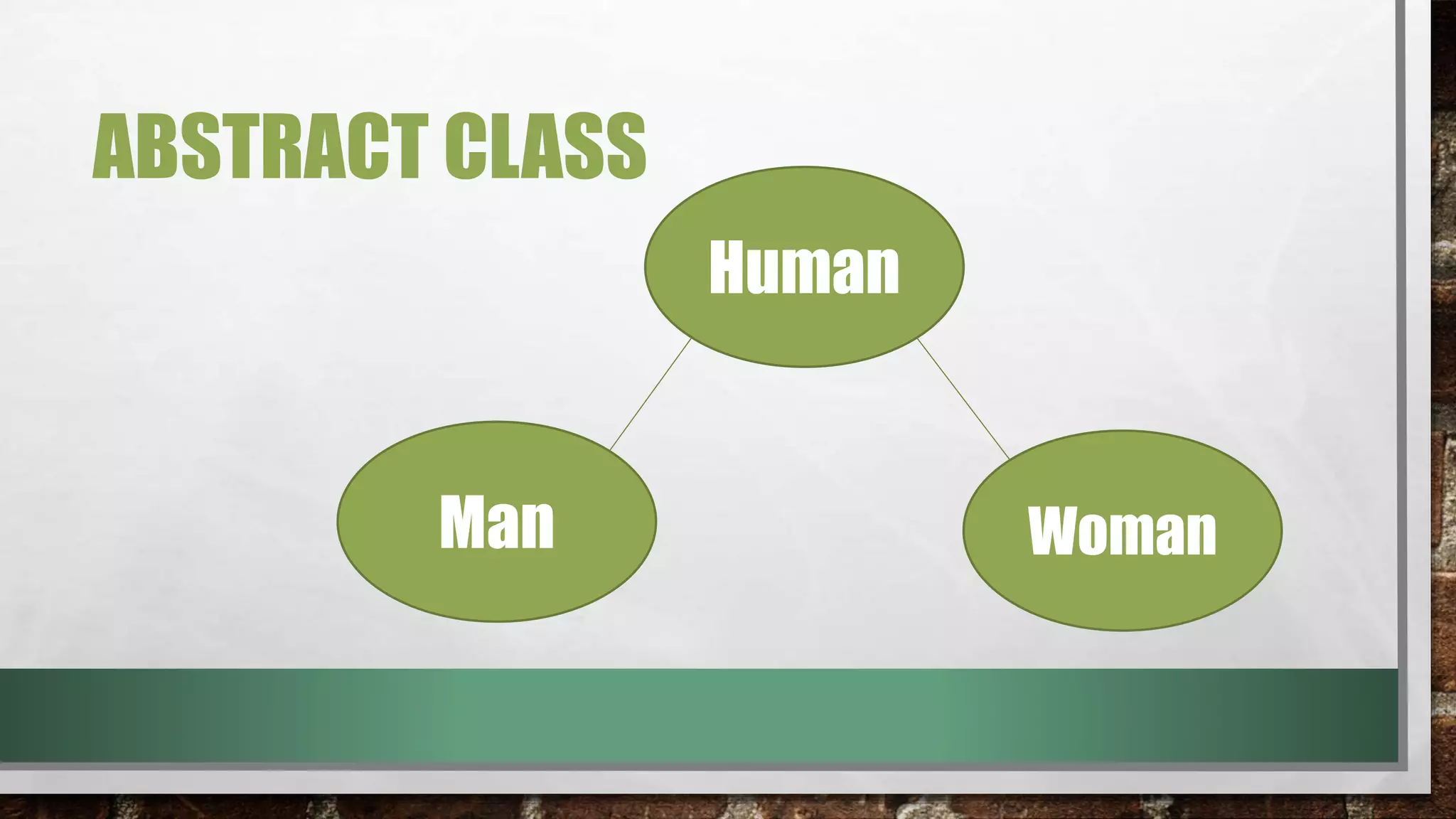 ABSTRACT CLASS

Human

Man

Woman